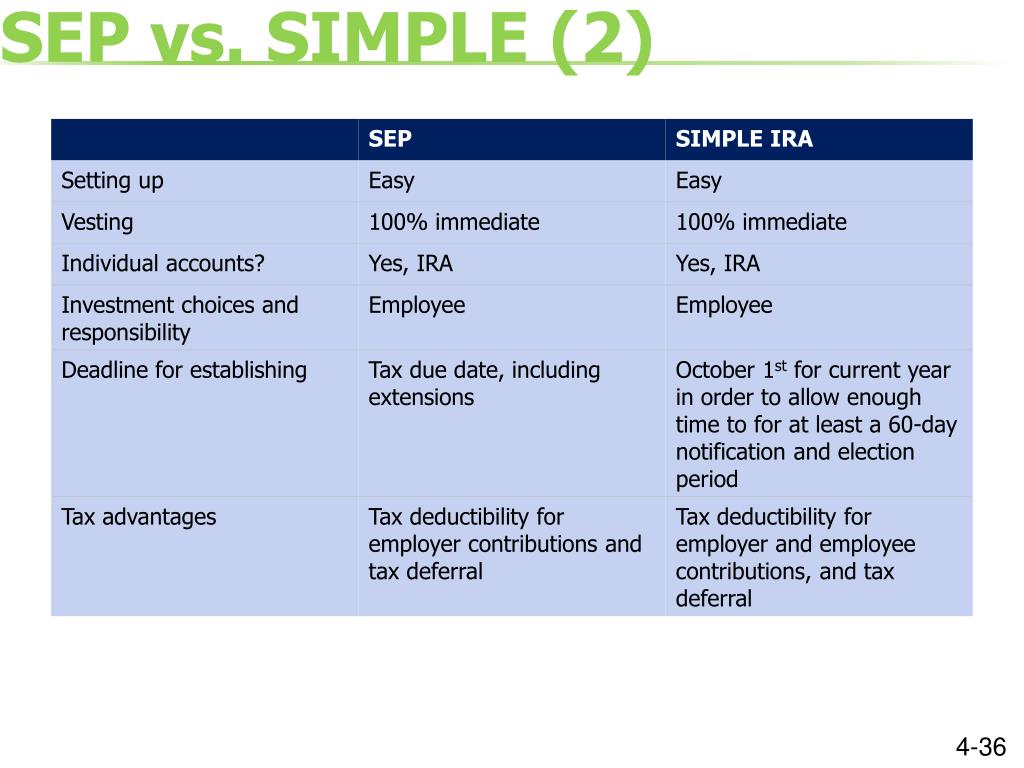 SEP vs. SIMPLE (2)

| | SEP | SIMPLE IRA |
|---|---|---|
| Setting up | Easy | Easy |
| Vesting | 100% immediate | 100% immediate |
| Individual accounts? | Yes, IRA | Yes, IRA |
| Investment choices and responsibility | Employee | Employee |
| Deadline for establishing | Tax due date, including extensions | October 1$^{st}$ for current year in order to allow enough time to for at least a 60-day notification and election period |
| Tax advantages | Tax deductibility for employer contributions and tax deferral | Tax deductibility for employer and employee contributions, and tax deferral |

4-36